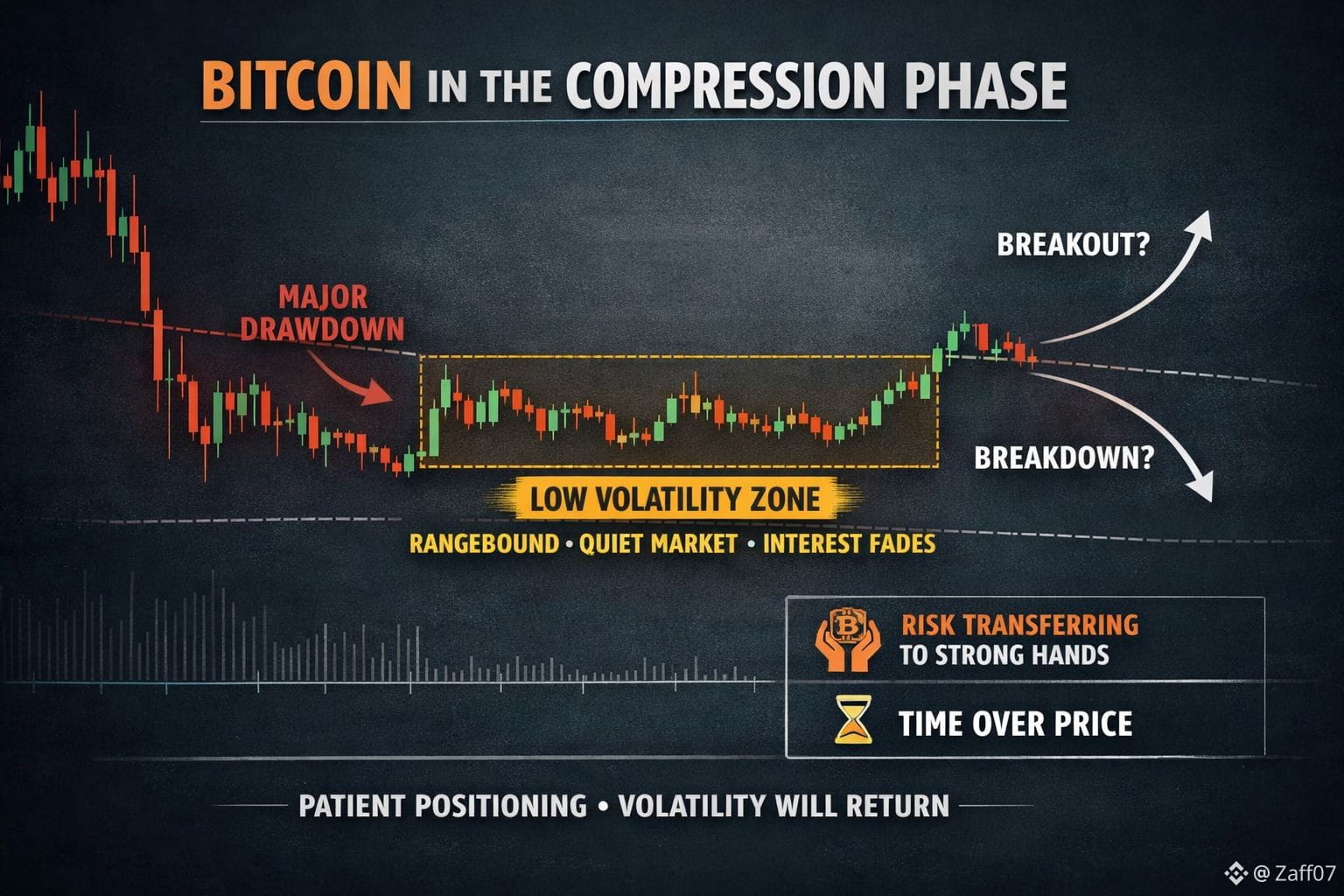 BITCOIN IN THE COMPRESSION PHASE

MAJOR DRAWDOWN

BREAKOUT?

BREAKDOWN?

LOW VOLATILITY ZONE

RANGEBOUND • QUIET MARKET • INTEREST FADES

RISK TRANSFERRING TO STRONG HANDS

TIME OVER PRICE

PATIENT POSITIONING • VOLATILITY WILL RETURN

@ Zaff07